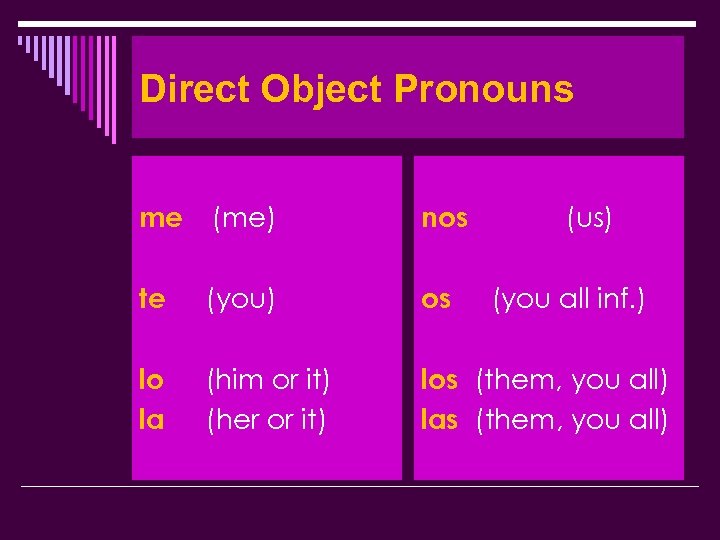 Direct Object Pronouns

me (me)

te (you)

lo (him or it)
la (her or it)

nos (us)

os (you all inf.)

los (them, you all)
las (them, you all)